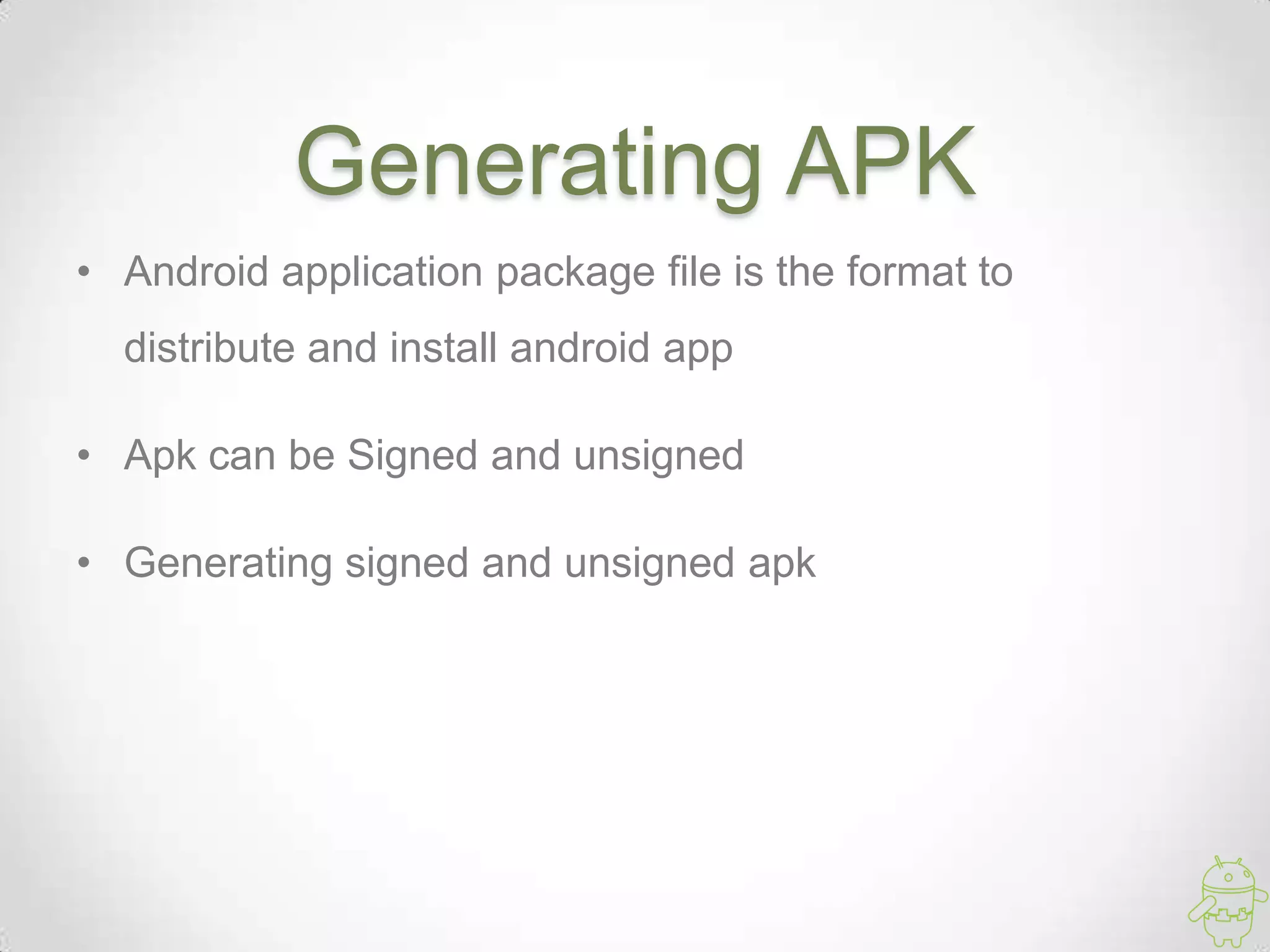 Generating APK

• Android application package file is the format to distribute and install android app

• Apk can be Signed and unsigned

• Generating signed and unsigned apk